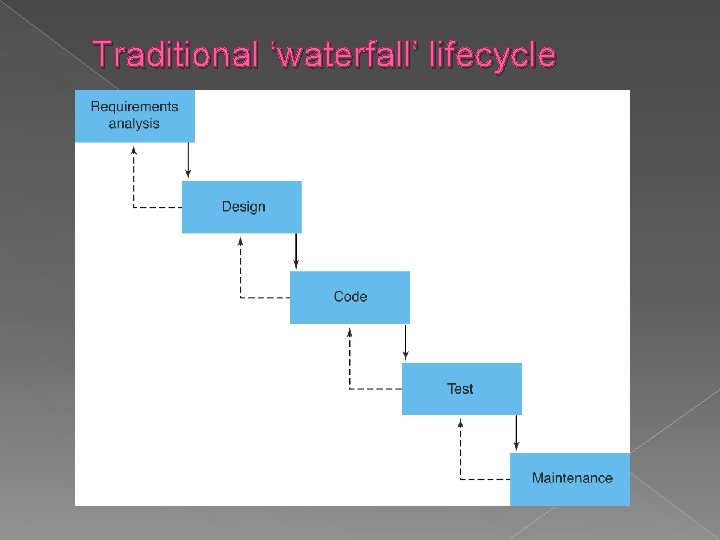 Traditional ‘waterfall’ lifecycle

Requirements analysis

Design

Code

Test

Maintenance